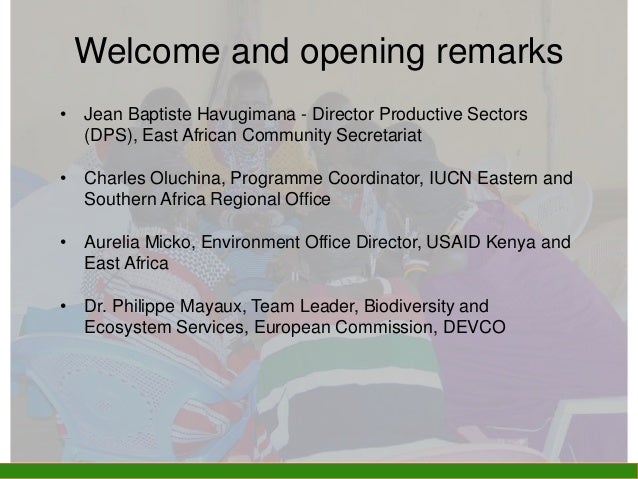 Welcome and opening remarks

• Jean Baptiste Havugimana - Director Productive Sectors (DPS), East African Community Secretariat

• Charles Oluchina, Programme Coordinator, IUCN Eastern and Southern Africa Regional Office

• Aurelia Micko, Environment Office Director, USAID Kenya and East Africa

• Dr. Philippe Mayaux, Team Leader, Biodiversity and Ecosystem Services, European Commission, DEVCO